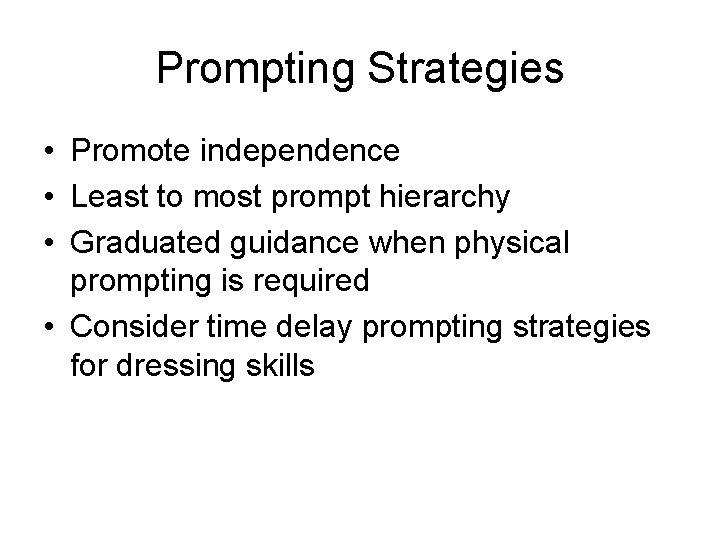 Prompting Strategies

• Promote independence
• Least to most prompt hierarchy
• Graduated guidance when physical prompting is required
• Consider time delay prompting strategies for dressing skills